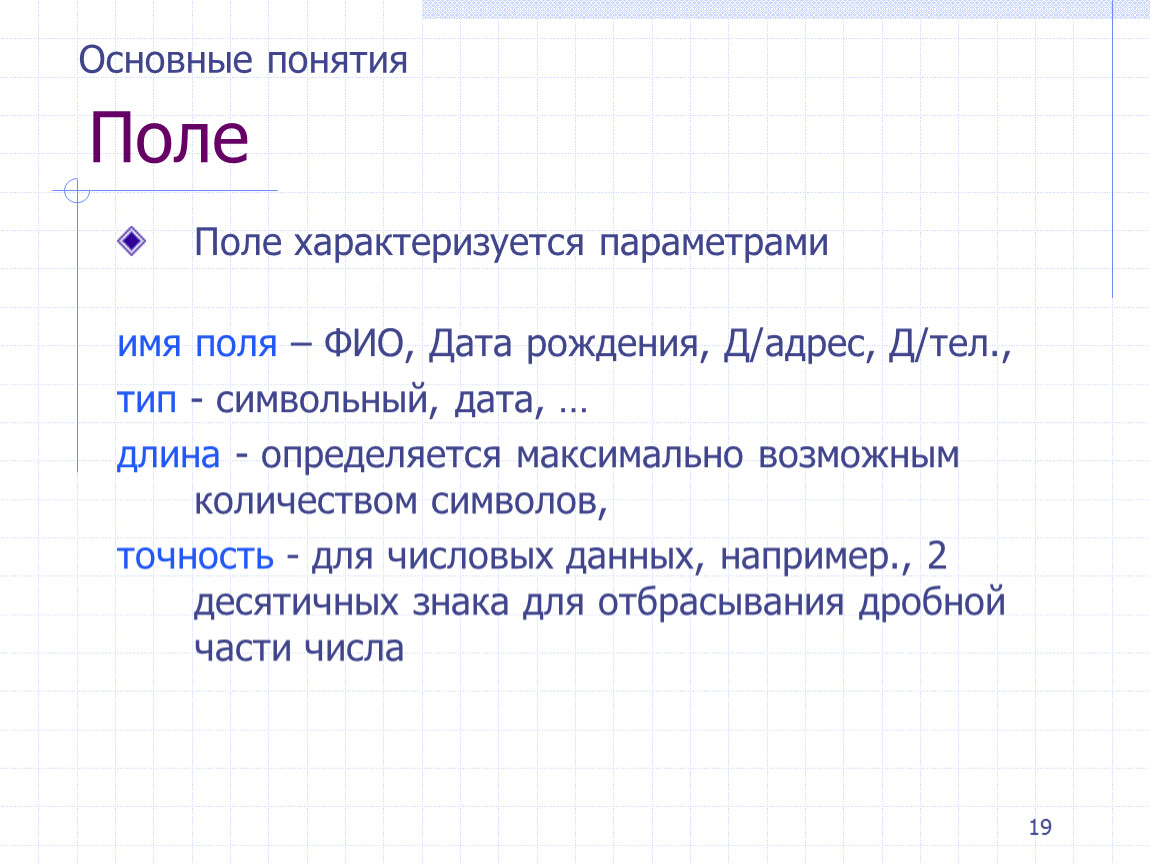 Основные понятия

Поле

Поле характеризуется параметрами

имя поля – ФИО, Дата рождения, Д/адрес, Д/тел.,

тип - символьный, дата, …

длина - определяется максимально возможным количеством символов,

точность - для числовых данных, например., 2 десятичных знака для отбрасывания дробной части числа

19